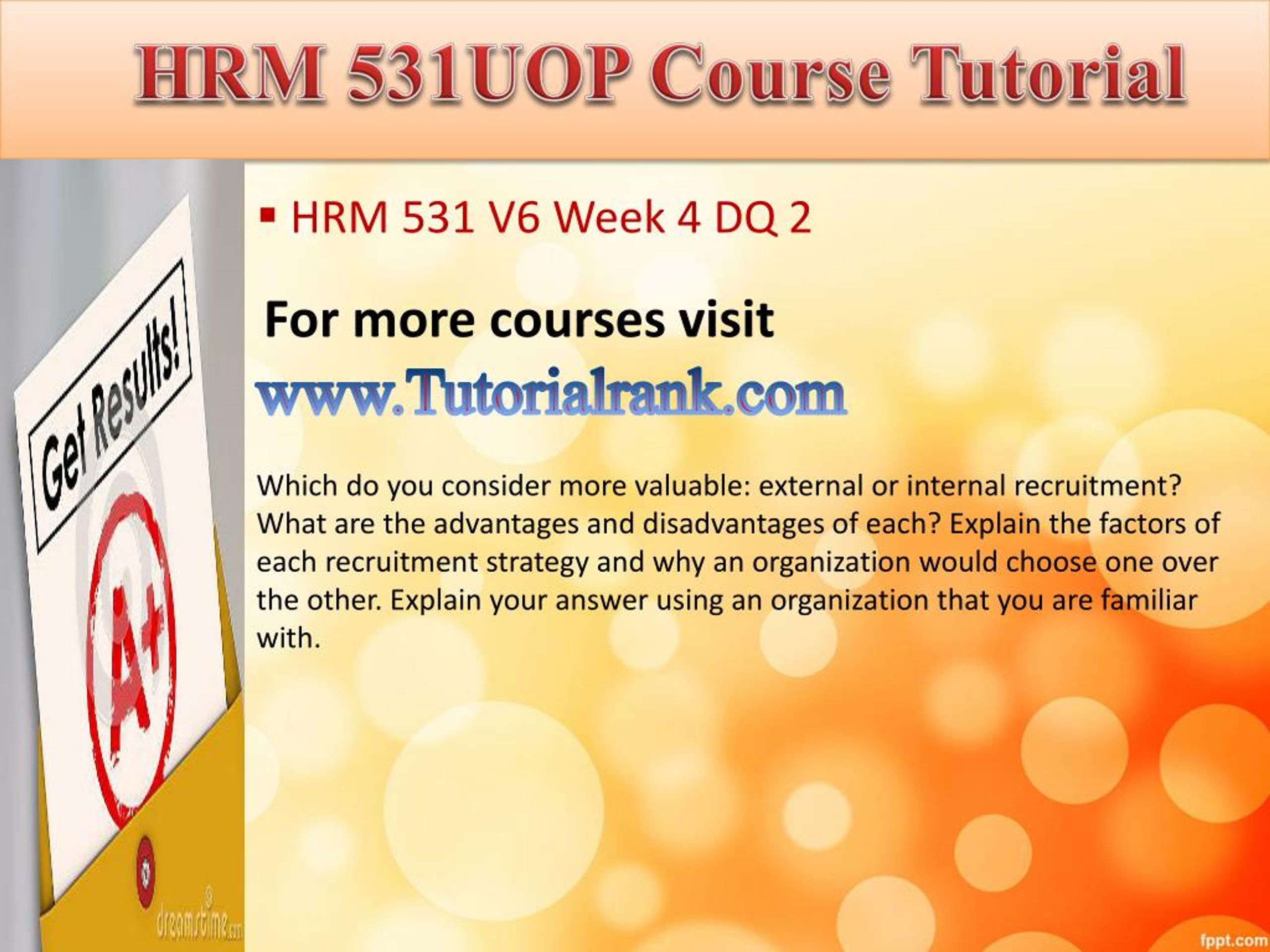 HRM 531UOP Course Tutorial

Get Results!

A+

dreamstime.com

▪ HRM 531 V6 Week 4 DQ 2

For more courses visit

www.Tutorialrank.com

Which do you consider more valuable: external or internal recruitment? What are the advantages and disadvantages of each? Explain the factors of each recruitment strategy and why an organization would choose one over the other. Explain your answer using an organization that you are familiar with.

fppt.com